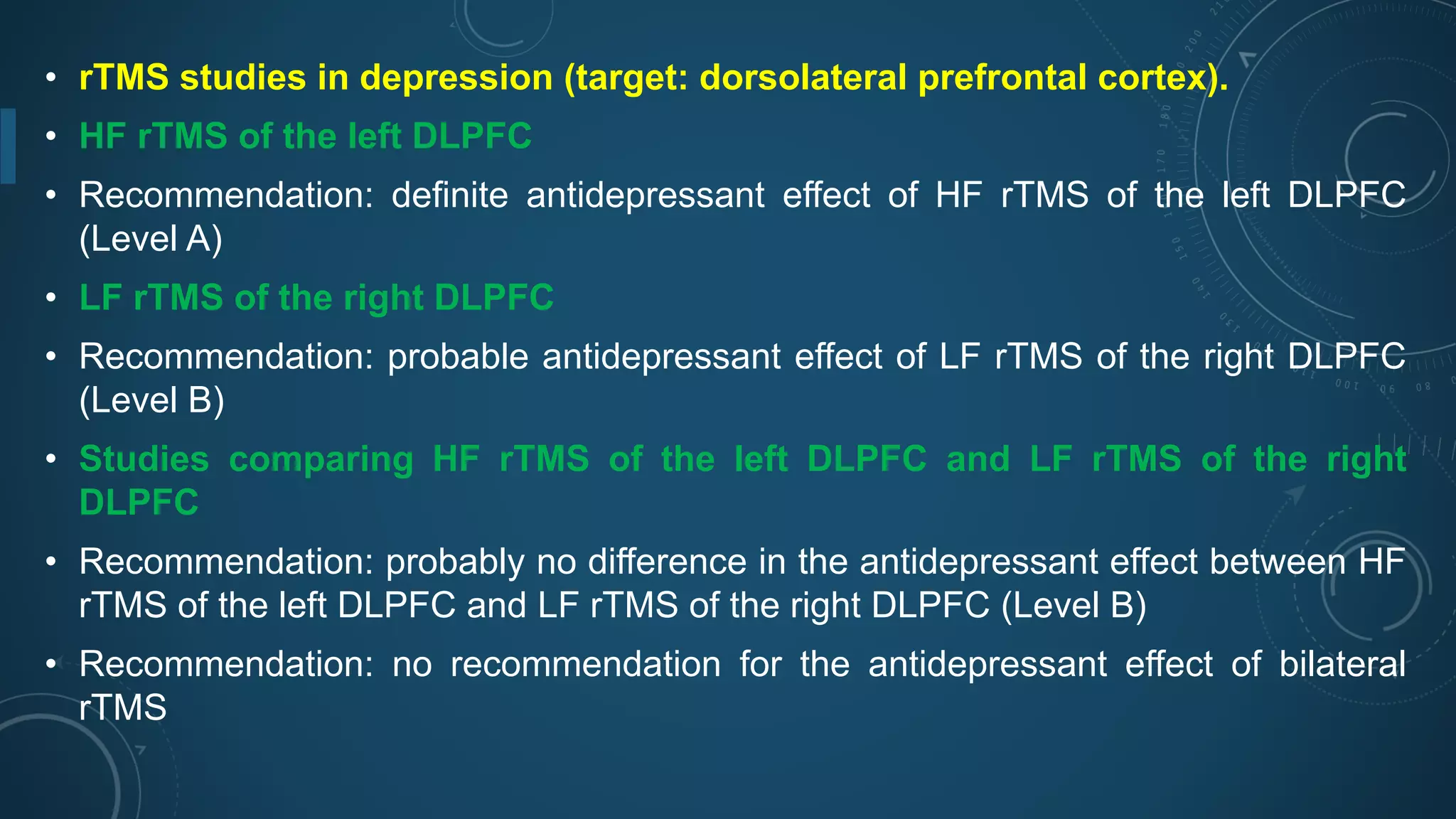 • rTMS studies in depression (target: dorsolateral prefrontal cortex).
• HF rTMS of the left DLPFC
• Recommendation: definite antidepressant effect of HF rTMS of the left DLPFC (Level A)
• LF rTMS of the right DLPFC
• Recommendation: probable antidepressant effect of LF rTMS of the right DLPFC (Level B)
• Studies comparing HF rTMS of the left DLPFC and LF rTMS of the right DLPFC
• Recommendation: probably no difference in the antidepressant effect between HF rTMS of the left DLPFC and LF rTMS of the right DLPFC (Level B)
• Recommendation: no recommendation for the antidepressant effect of bilateral rTMS